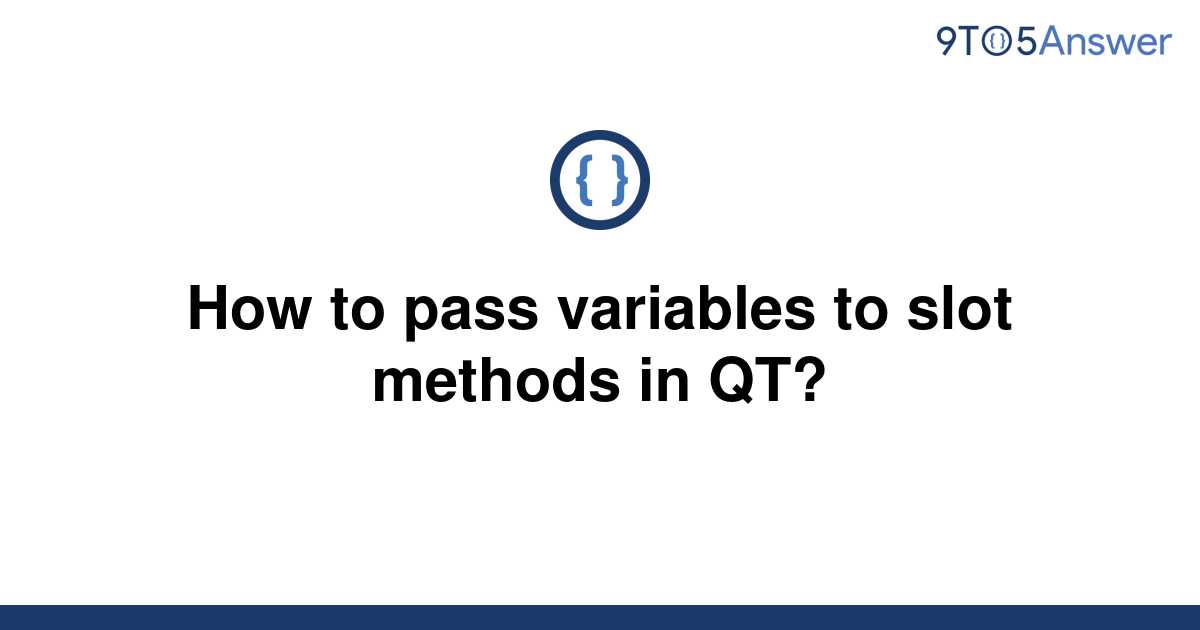 9TO5Answer

{ }

How to pass variables to slot methods in QT?